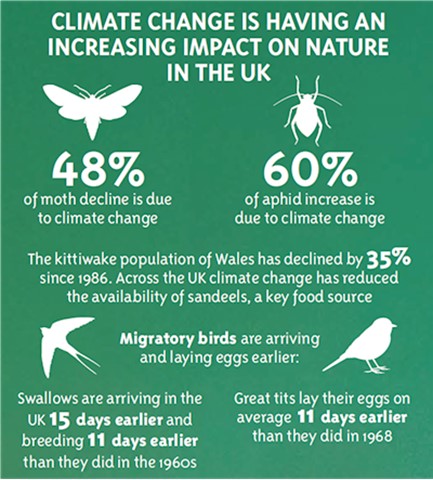 CLIMATE CHANGE IS HAVING AN INCREASING IMPACT ON NATURE IN THE UK

48%
of moth decline is due to climate change

60%
of aphid increase is due to climate change

The kittiwake population of Wales has declined by 35% since 1986. Across the UK climate change has reduced the availability of sandeels, a key food source

Migratory birds are arriving and laying eggs earlier:

Swallows are arriving in the UK 15 days earlier and breeding 11 days earlier than they did in the 1960s

Great tits lay their eggs on average 11 days earlier than they did in 1968